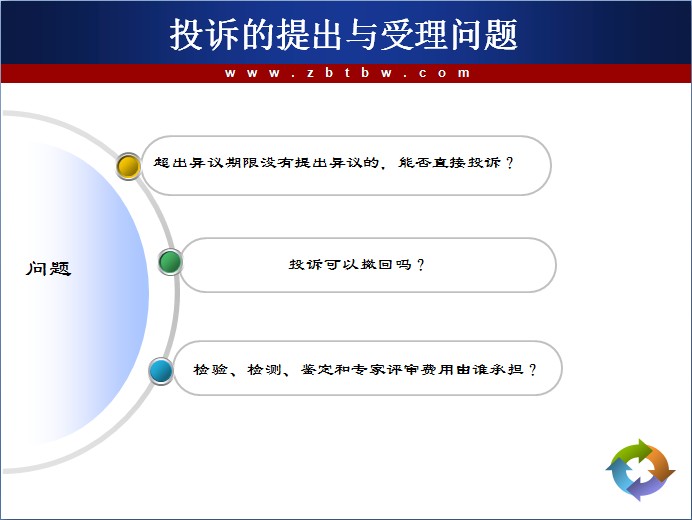 投诉的提出与受理问题

www.zbtbw.com

问题

超出异议期限没有提出异议的，能否直接投诉？

投诉可以撤回吗？

检验、检测、鉴定和专家评审费用由谁承担？